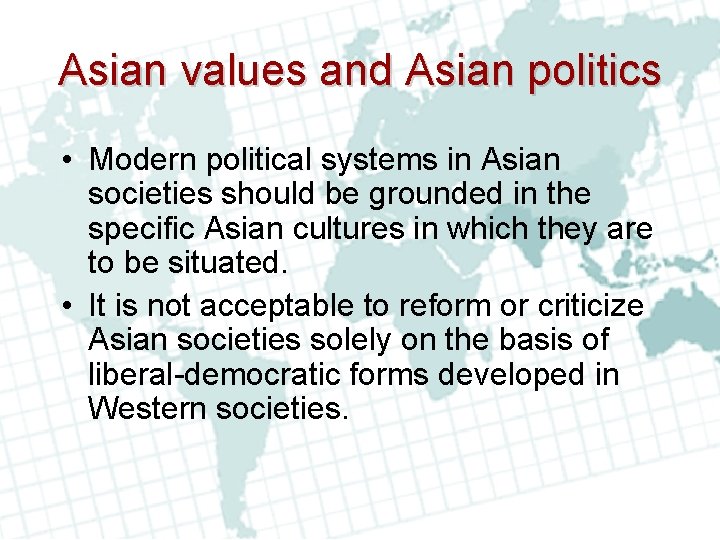 Asian values and Asian politics

• Modern political systems in Asian societies should be grounded in the specific Asian cultures in which they are to be situated.

• It is not acceptable to reform or criticize Asian societies solely on the basis of liberal-democratic forms developed in Western societies.